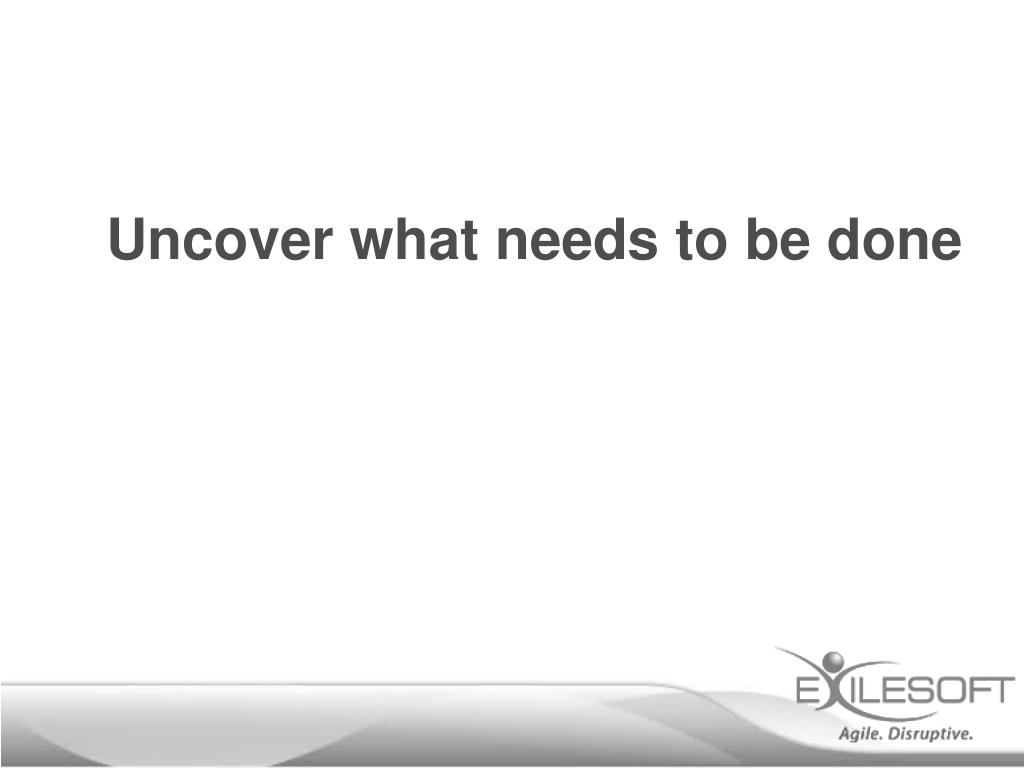 Uncover what needs to be done

EXILESOFT
Agile. Disruptive.